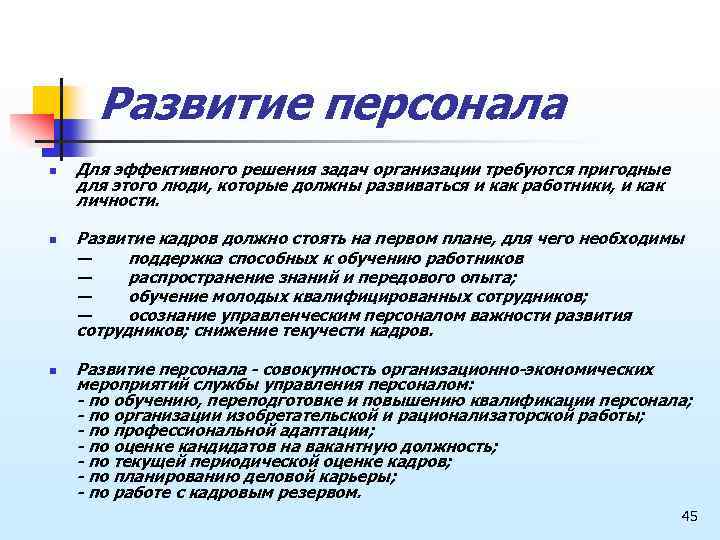 Развитие персонала

Для эффективного решения задач организации требуются пригодные для этого люди, которые должны развиваться и как работники, и как личности.

Развитие кадров должно стоять на первом плане, для чего необходимы
— поддержка способных к обучению работников
— распространение знаний и передового опыта;
— обучение молодых квалифицированных сотрудников;
— осознание управленческим персоналом важности развития сотрудников; снижение текучести кадров.

Развитие персонала - совокупность организационно-экономических мероприятий службы управления персоналом:
- по обучению, переподготовке и повышению квалификации персонала;
- по организации изобретательской и рационализаторской работы;
- по профессиональной адаптации;
- по оценке кандидатов на вакантную должность;
- по текущей периодической оценке кадров;
- по планированию деловой карьеры;
- по работе с кадровым резервом.

45